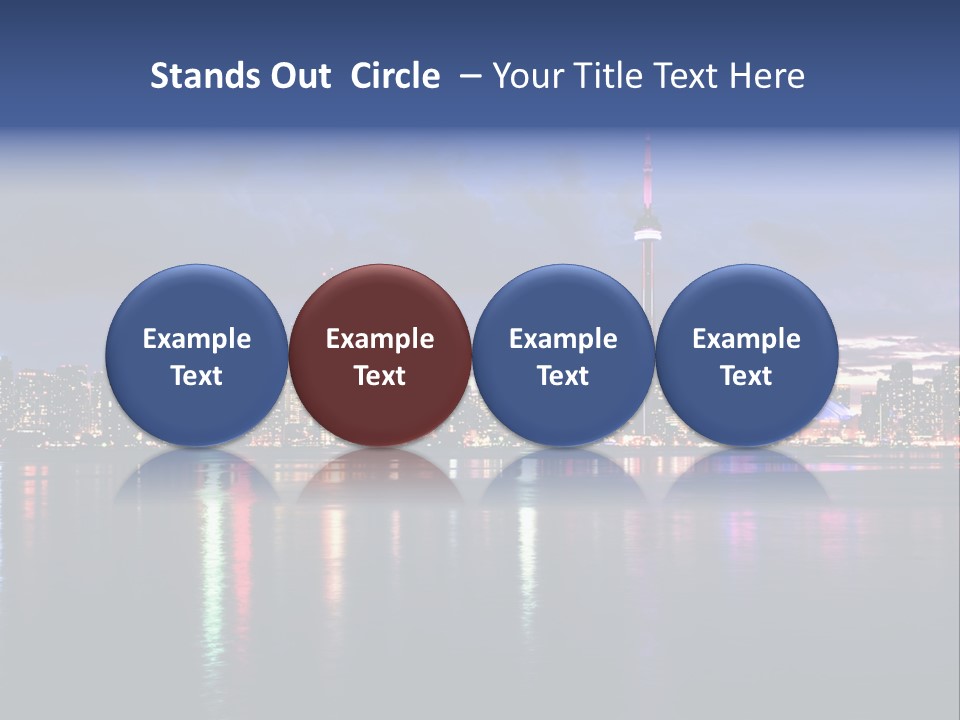 Stands Out Circle – Your Title Text Here

Example Text

Example Text

Example Text

Example Text